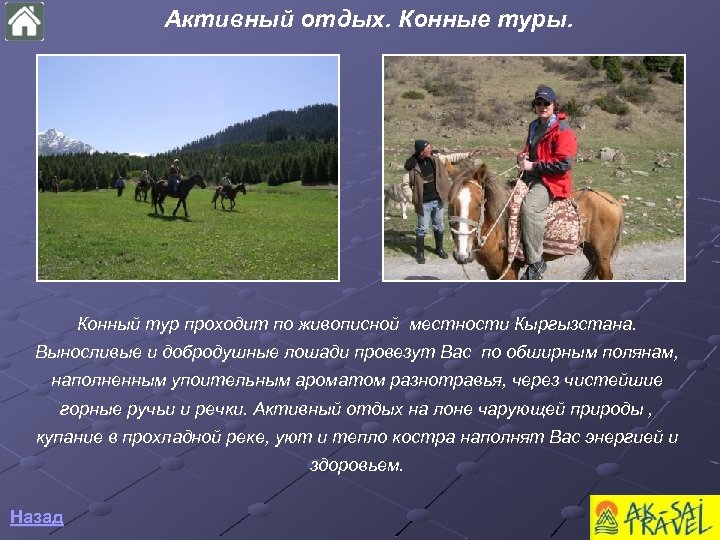 Активный отдых. Конные туры.

Конный тур проходит по живописной местности Кыргызстана. Выносливые и добродушные лошади провезут Вас по обширным полянам, наполненным упоительным ароматом разнотравья, через чистейшие горные ручьи и речки. Активный отдых на лоне чарующей природы , купание в прохладной реке, уют и тепло костра наполнят Вас энергией и здоровьем.

Назад

AK-SAI TRAVEL